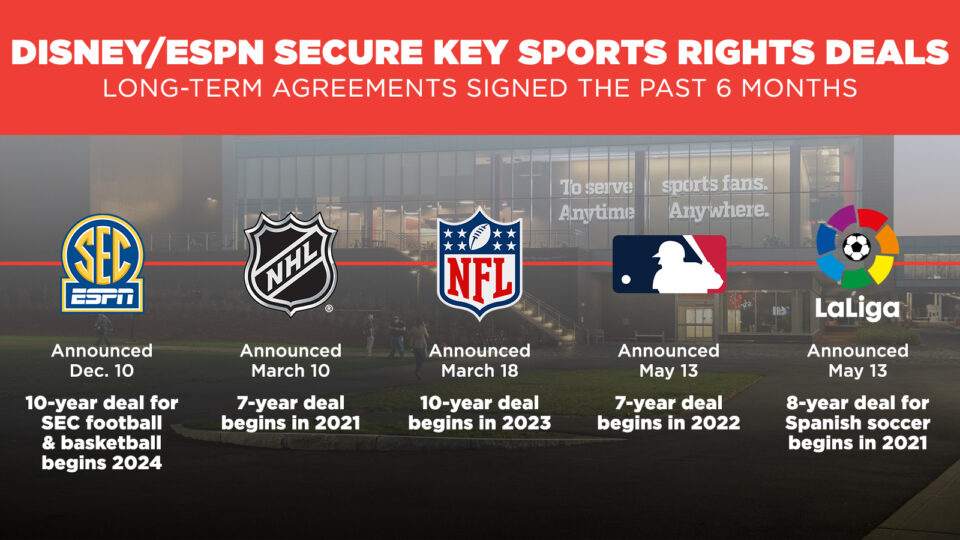 DISNEY/ESPN SECURE KEY SPORTS RIGHTS DEALS
LONG-TERM AGREEMENTS SIGNED THE PAST 6 MONTHS

To serve sports fans. Anytime. Anywhere.

SEC ESPN
Announced Dec. 10
10-year deal for SEC football & basketball begins 2024

NHL
Announced March 10
7-year deal begins in 2021

NFL
Announced March 18
10-year deal begins in 2023

Announced May 13
7-year deal begins in 2022

LaLiga
Announced May 13
8-year deal for Spanish soccer begins in 2021